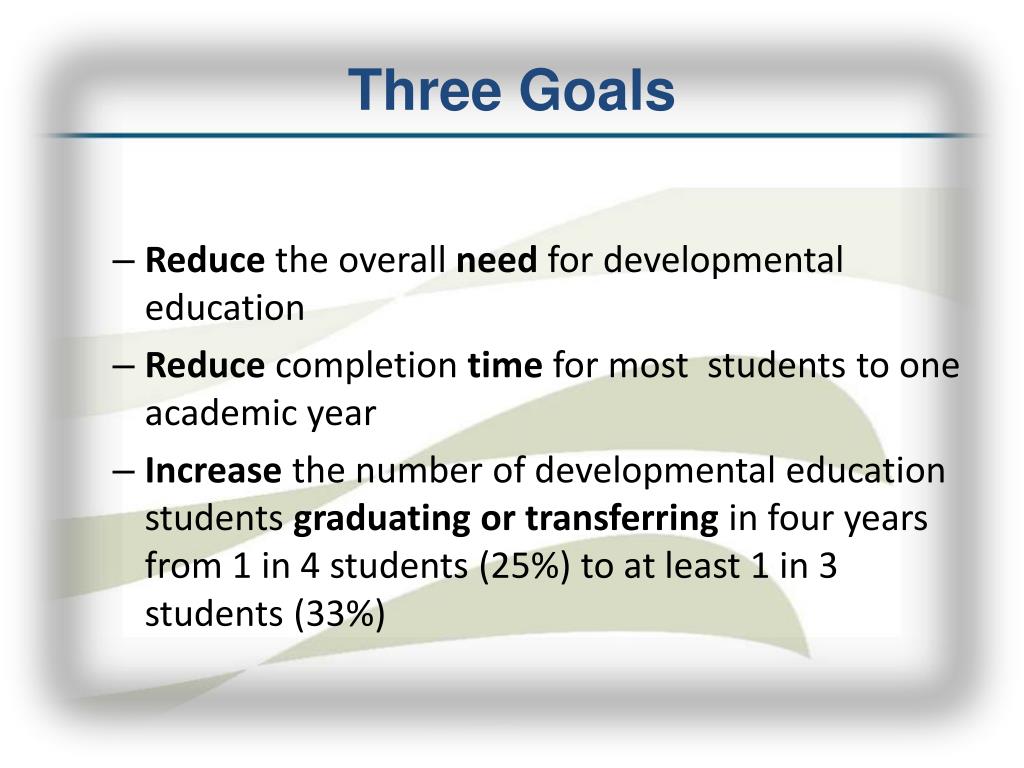 Three Goals

– Reduce the overall need for developmental education

– Reduce completion time for most students to one academic year

– Increase the number of developmental education students graduating or transferring in four years from 1 in 4 students (25%) to at least 1 in 3 students (33%)